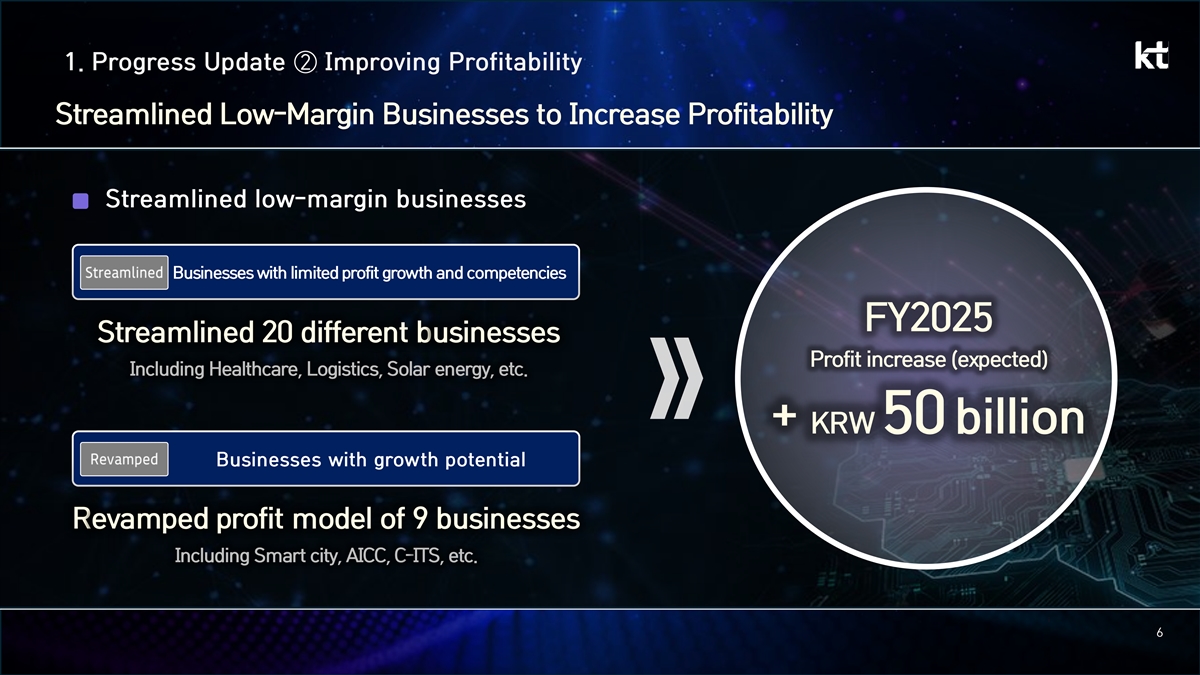 1. Progress Update ② Improving Profitability

kt

Streamlined Low-Margin Businesses to Increase Profitability

Streamlined low-margin businesses

Streamlined Businesses with limited profit growth and competencies

Streamlined 20 different businesses

Including Healthcare, Logistics, Solar energy, etc.

Revamped Businesses with growth potential

Revamped profit model of 9 businesses

Including Smart city, AICC, C-ITS, etc.

FY2025

Profit increase (expected)

+ KRW 50 billion

6